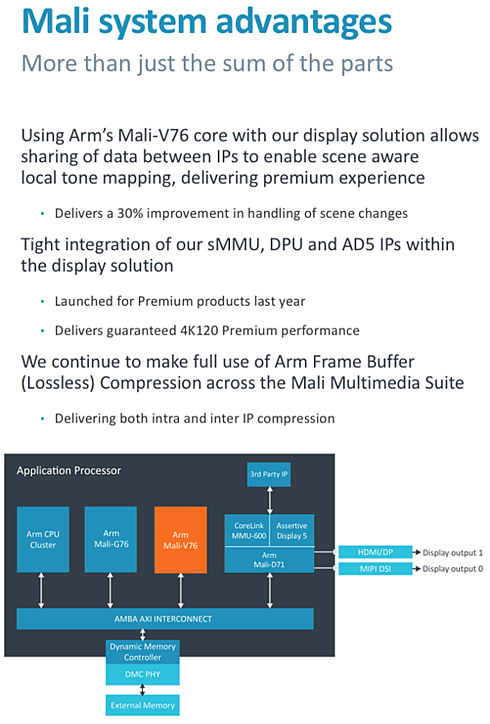 Mali system advantages
More than just the sum of the parts

Using Arm's Mali-V76 core with our display solution allows sharing of data between IPs to enable scene aware local tone mapping, delivering premium experience

• Delivers a 30% improvement in handling of scene changes

Tight integration of our sMMU, DPU and AD5 IPs within the display solution

• Launched for Premium products last year

• Delivers guaranteed 4K120 Premium performance

We continue to make full use of Arm Frame Buffer (Lossless) Compression across the Mali Multimedia Suite

• Delivering both intra and inter IP compression

Application Processor

3rd Party IP

Arm CPU Cluster

Arm Mali-G76

Arm Mali-V76

CoreLink MMU-600

Assertive Display 5

Arm Mali-D71

HDMI/DP

Display output 1

MIPI DSI

Display output 0

AMBA AXI INTERCONNECT

Dynamic Memory Controller

DMC PHY

External Memory